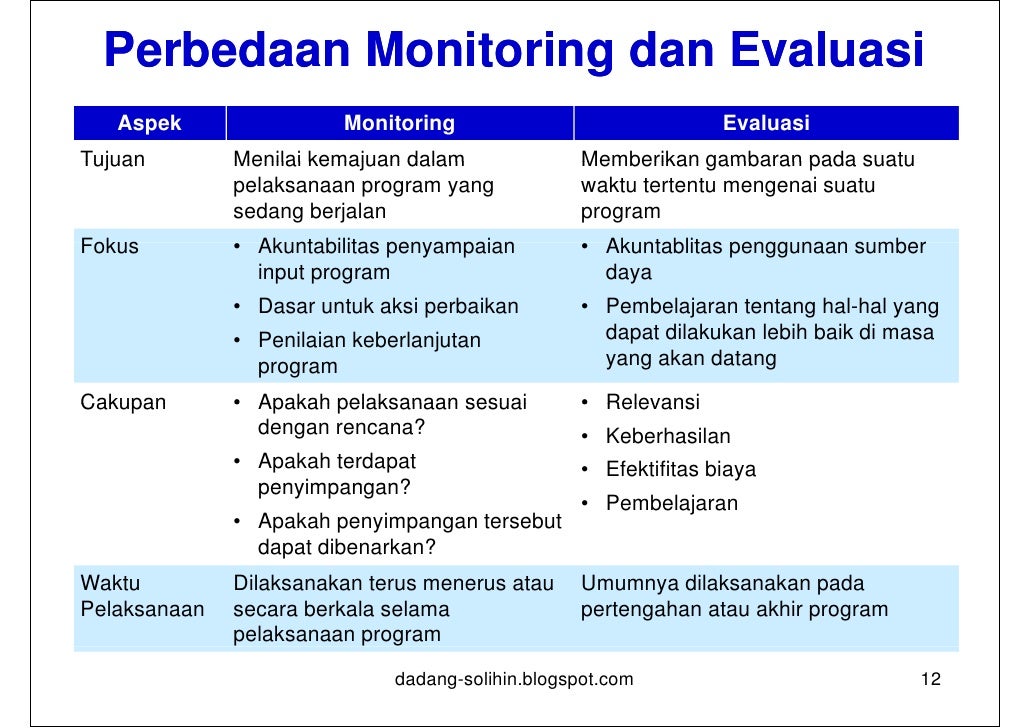 Perbedaan Monitoring dan Evaluasi

| Aspek | Monitoring | Evaluasi |
|---|---|---|
| Tujuan | Menilai kemajuan dalam pelaksanaan program yang sedang berjalan | Memberikan gambaran pada suatu waktu tertentu mengenai suatu program |
| Fokus | • Akuntabilitas penyampaian input program • Dasar untuk aksi perbaikan • Penilaian keberlanjutan program | • Akuntablitas penggunaan sumber daya • Pembelajaran tentang hal-hal yang dapat dilakukan lebih baik di masa yang akan datang |
| Cakupan | • Apakah pelaksanaan sesuai dengan rencana? • Apakah terdapat penyimpangan? • Apakah penyimpangan tersebut dapat dibenarkan? | • Relevansi • Keberhasilan • Efektifitas biaya • Pembelajaran |
| Waktu Pelaksanaan | Dilaksanakan terus menerus atau secara berkala selama pelaksanaan program | Umumnya dilaksanakan pada pertengahan atau akhir program |

dadang-solihin.blogspot.com

12